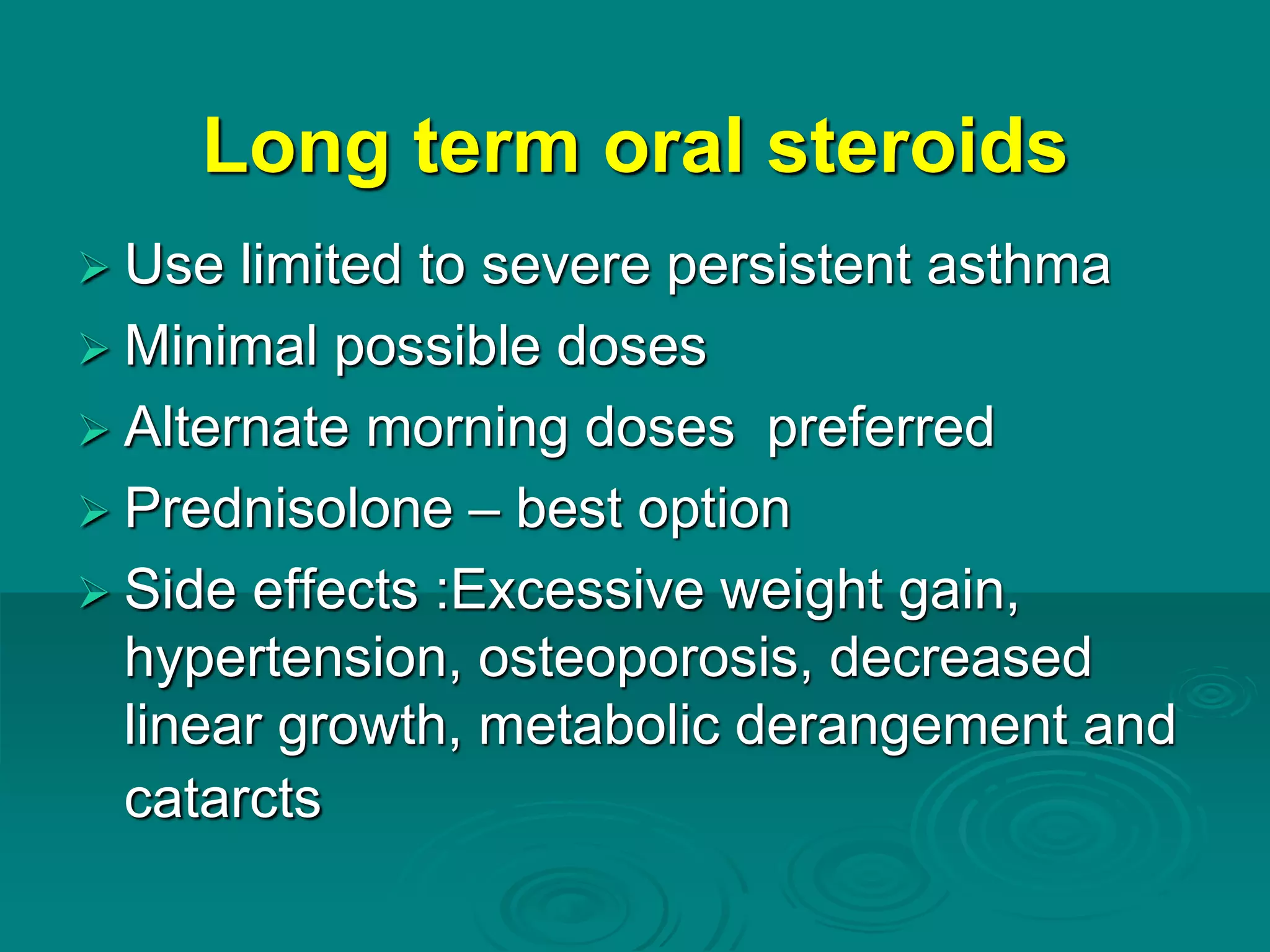 Long term oral steroids

➢ Use limited to severe persistent asthma
➢ Minimal possible doses
➢ Alternate morning doses  preferred
➢ Prednisolone – best option
➢ Side effects :Excessive weight gain, hypertension, osteoporosis, decreased linear growth, metabolic derangement and catarcts